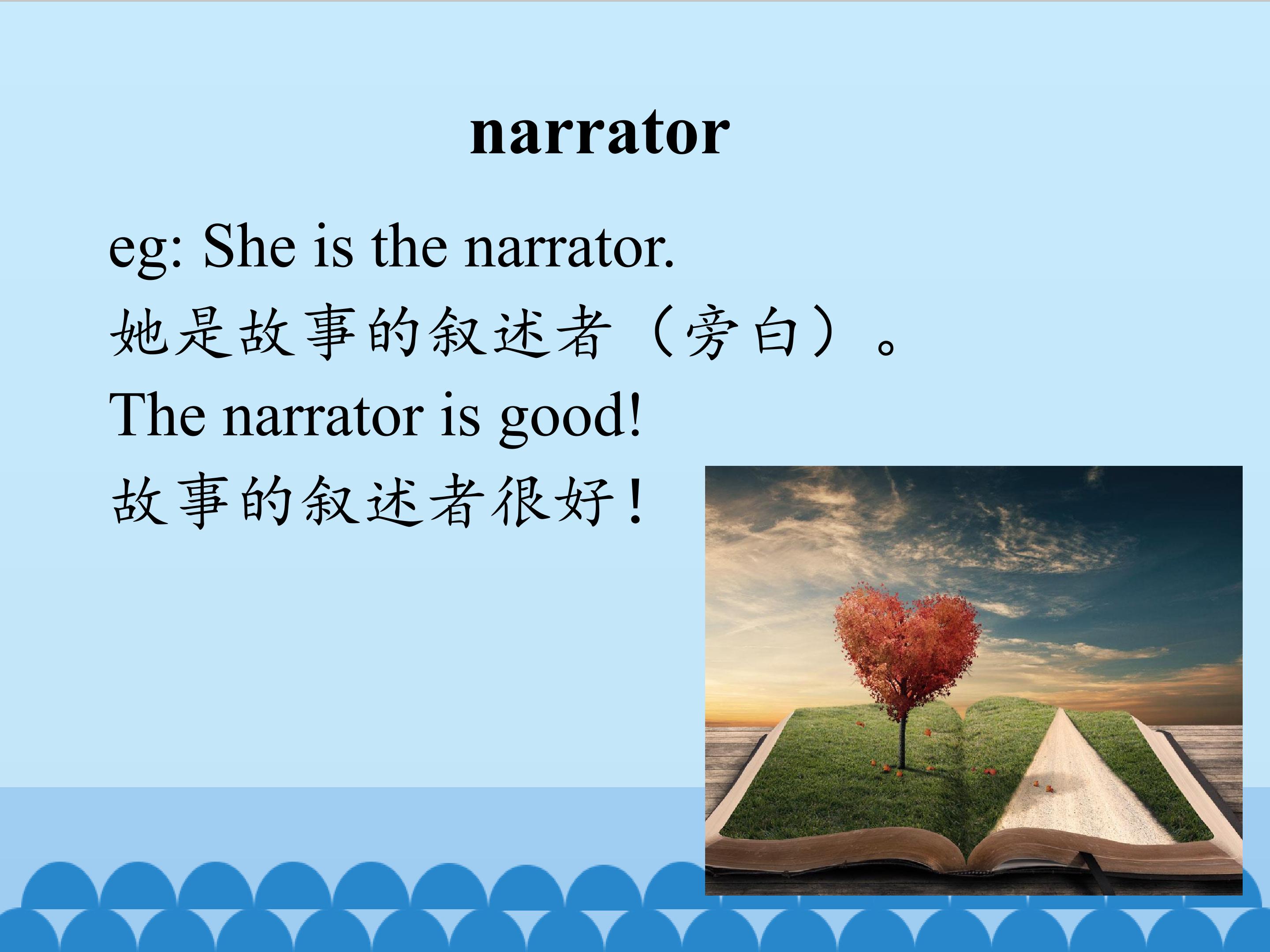 narrator

eg: She is the narrator.
她是故事的叙述者（旁白）。
The narrator is good!
故事的叙述者很好！